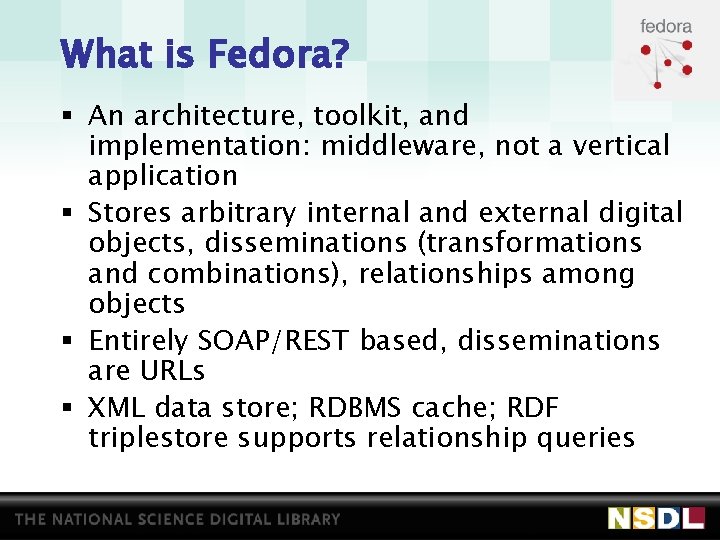 fedora

What is Fedora?

▪ An architecture, toolkit, and implementation: middleware, not a vertical application

▪ Stores arbitrary internal and external digital objects, disseminations (transformations and combinations), relationships among objects

▪ Entirely SOAP/REST based, disseminations are URLs

▪ XML data store; RDBMS cache; RDF triplestore supports relationship queries

THE NATIONAL SCIENCE DIGITAL LIBRARY

NSDL